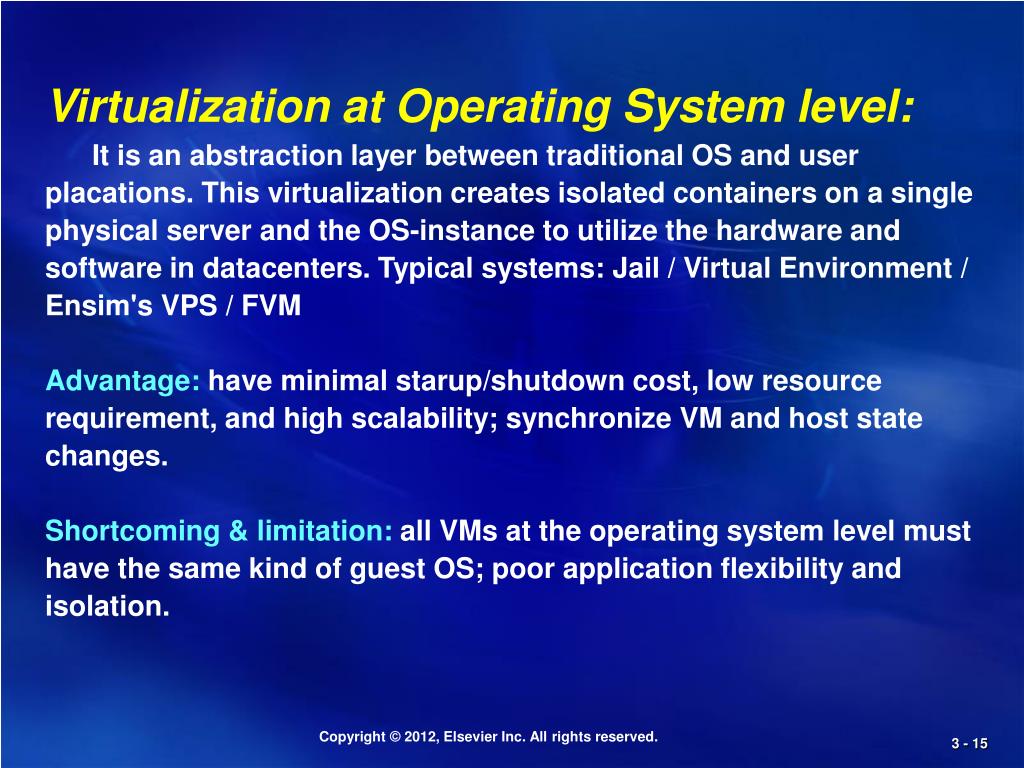 Virtualization at Operating System level:

It is an abstraction layer between traditional OS and user placations. This virtualization creates isolated containers on a single physical server and the OS-instance to utilize the hardware and software in datacenters. Typical systems: Jail / Virtual Environment / Ensim's VPS / FVM

Advantage: have minimal starup/shutdown cost, low resource requirement, and high scalability; synchronize VM and host state changes.

Shortcoming & limitation: all VMs at the operating system level must have the same kind of guest OS; poor application flexibility and isolation.

Copyright © 2012, Elsevier Inc. All rights reserved.

3 - 15